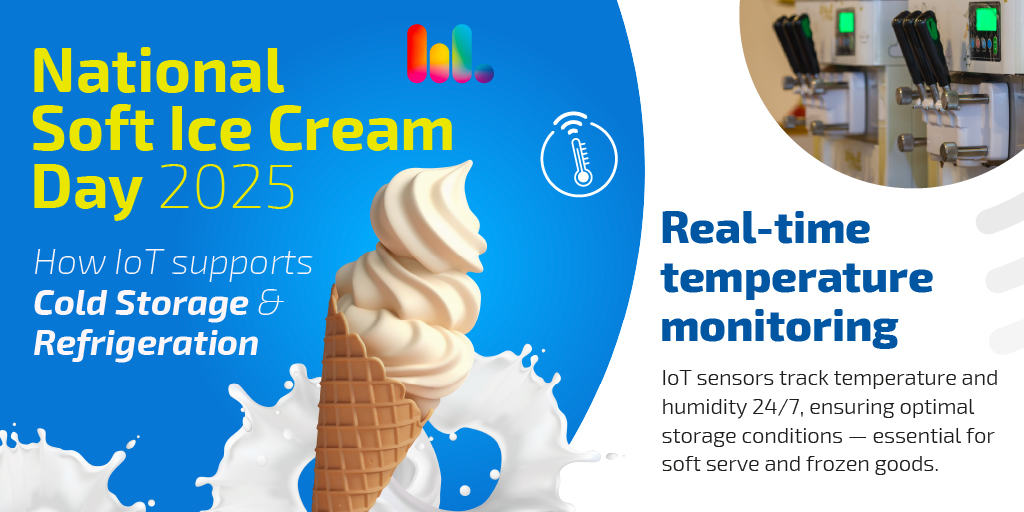 National Soft Ice Cream Day 2025

How IoT supports Cold Storage & Refrigeration

Real-time temperature monitoring

IoT sensors track temperature and humidity 24/7, ensuring optimal storage conditions — essential for soft serve and frozen goods.